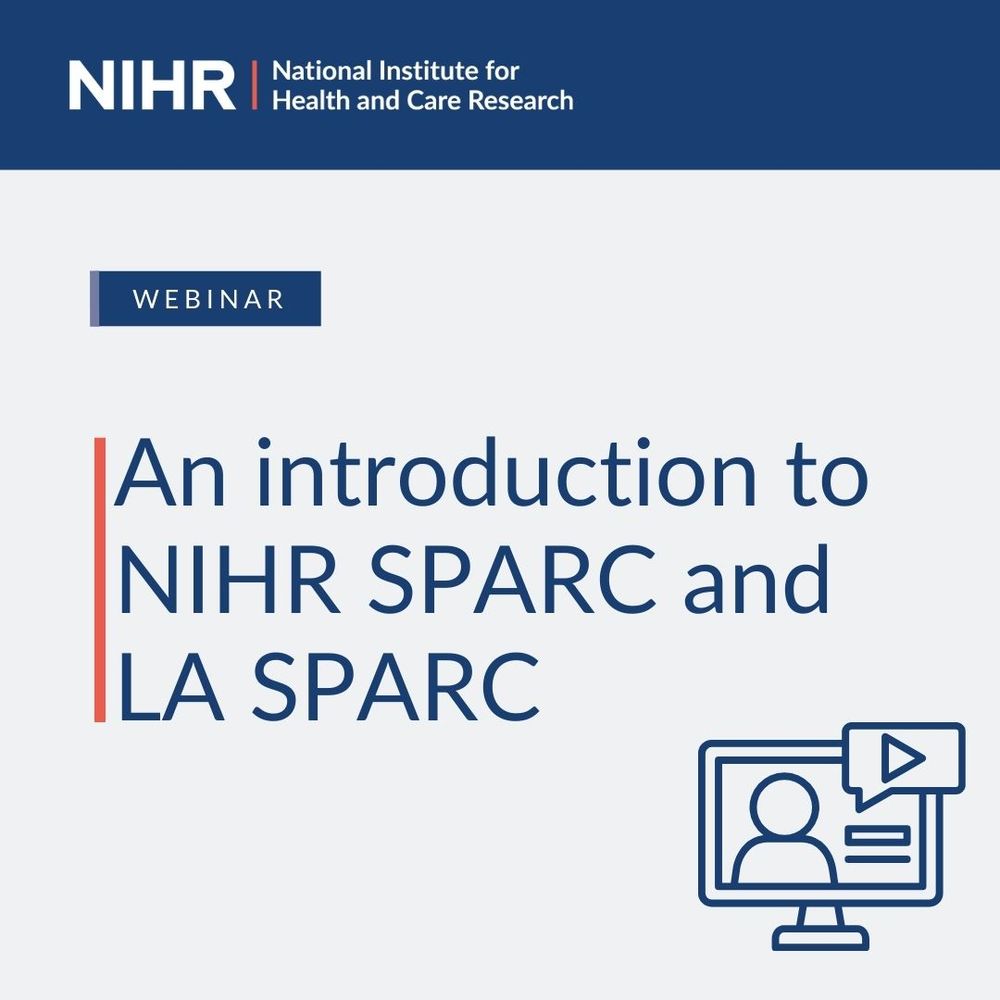 NIHR | National Institute for Health and Care Research

WEBINAR

An introduction to NIHR SPARC and LA SPARC